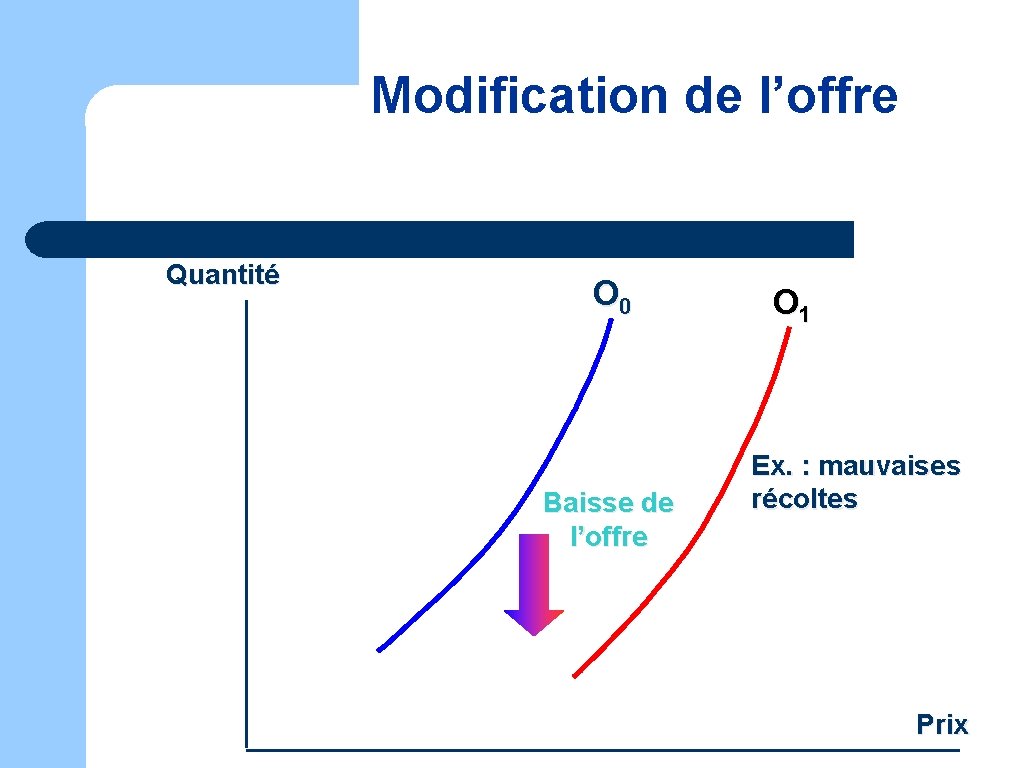 Modification de l’offre

Quantité

$O_0$

$O_1$

Baisse de l’offre

Ex. : mauvaises récoltes

Prix